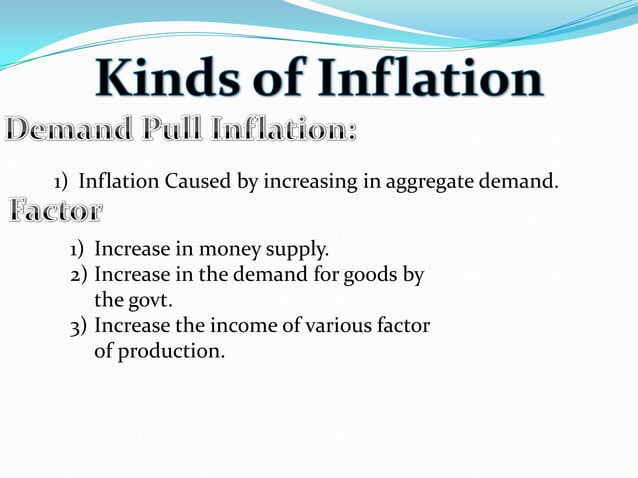 Kinds of Inflation

Demand Pull Inflation:

1) Inflation Caused by increasing in aggregate demand.

Factor

1) Increase in money supply.
2) Increase in the demand for goods by the govt.
3) Increase the income of various factor of production.